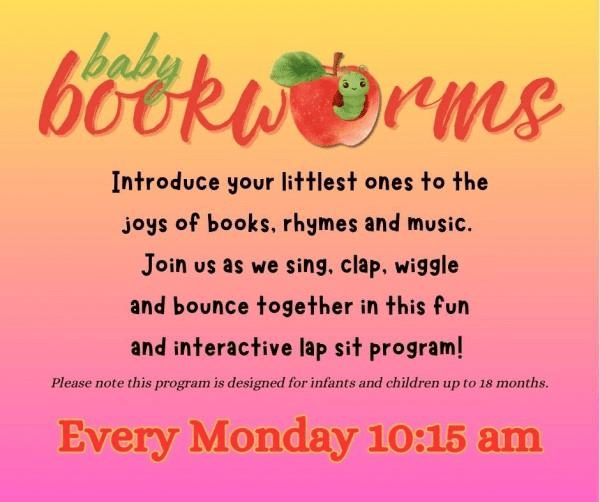 baby bookworms

Introduce your littlest ones to the joys of books, rhymes and music. Join us as we sing, clap, wiggle and bounce together in this fun and interactive lap sit program!

Please note this program is designed for infants and children up to 18 months.

Every Monday 10:15 am